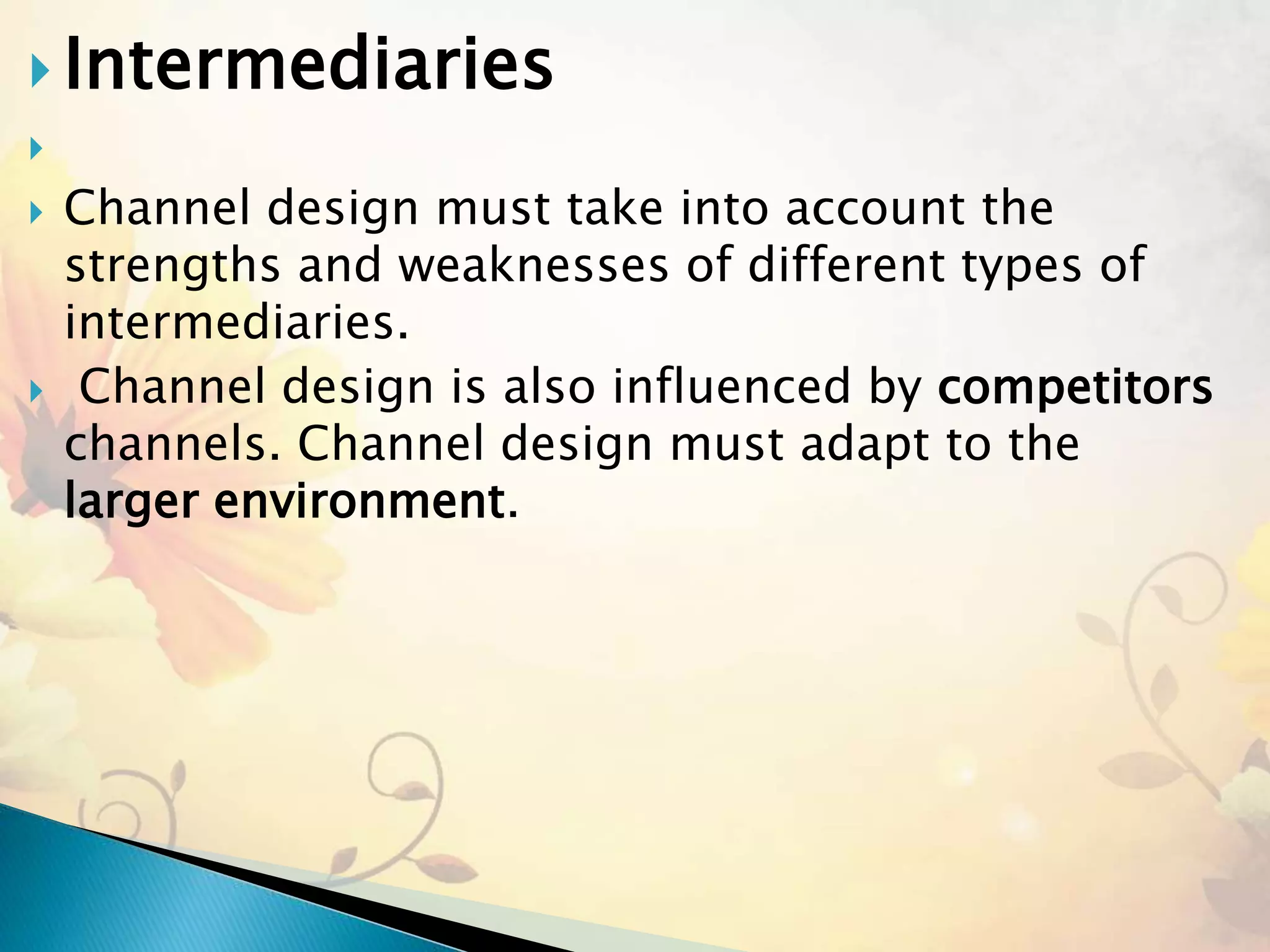 Intermediaries

Channel design must take into account the strengths and weaknesses of different types of intermediaries.

Channel design is also influenced by competitors channels. Channel design must adapt to the larger environment.